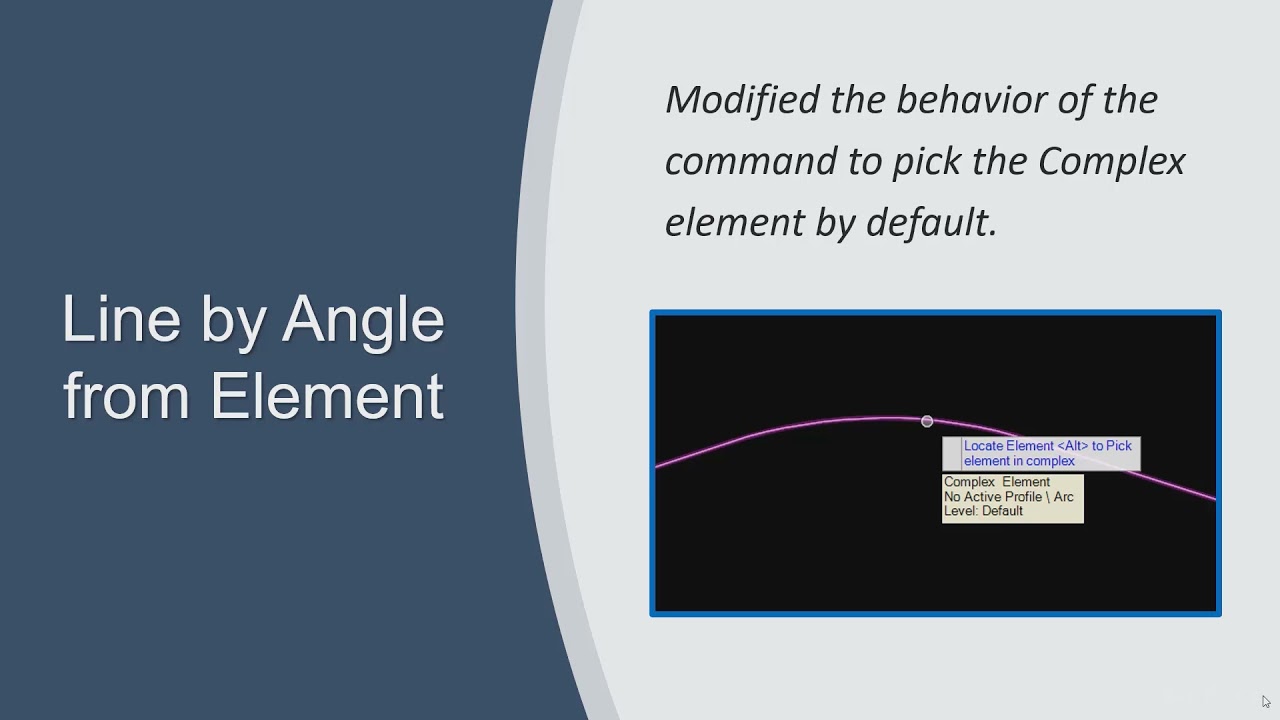 Line by Angle from Element

Modified the behavior of the command to pick the Complex element by default.

Locate Element <Alt> to Pick element in complex

Complex Element
No Active Profile \ Arc
Level: Default